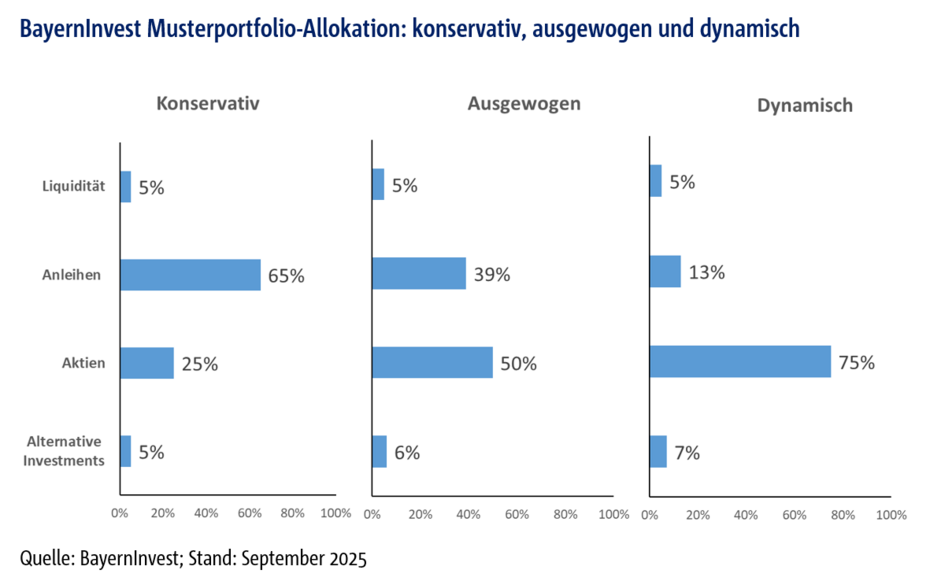 BayernInvest Musterportfolio-Allokation: konservativ, ausgewogen und dynamisch

Konservativ

Liquidität 5%
Anleihen 65%
Aktien 25%
Alternative Investments 5%

0% 20% 40% 60% 80% 100%

Ausgewogen

5%
39%
50%
6%

0% 20% 40% 60% 80% 100%

Dynamisch

5%
13%
75%
7%

0% 20% 40% 60% 80% 100%

Quelle: BayernInvest; Stand: September 2025